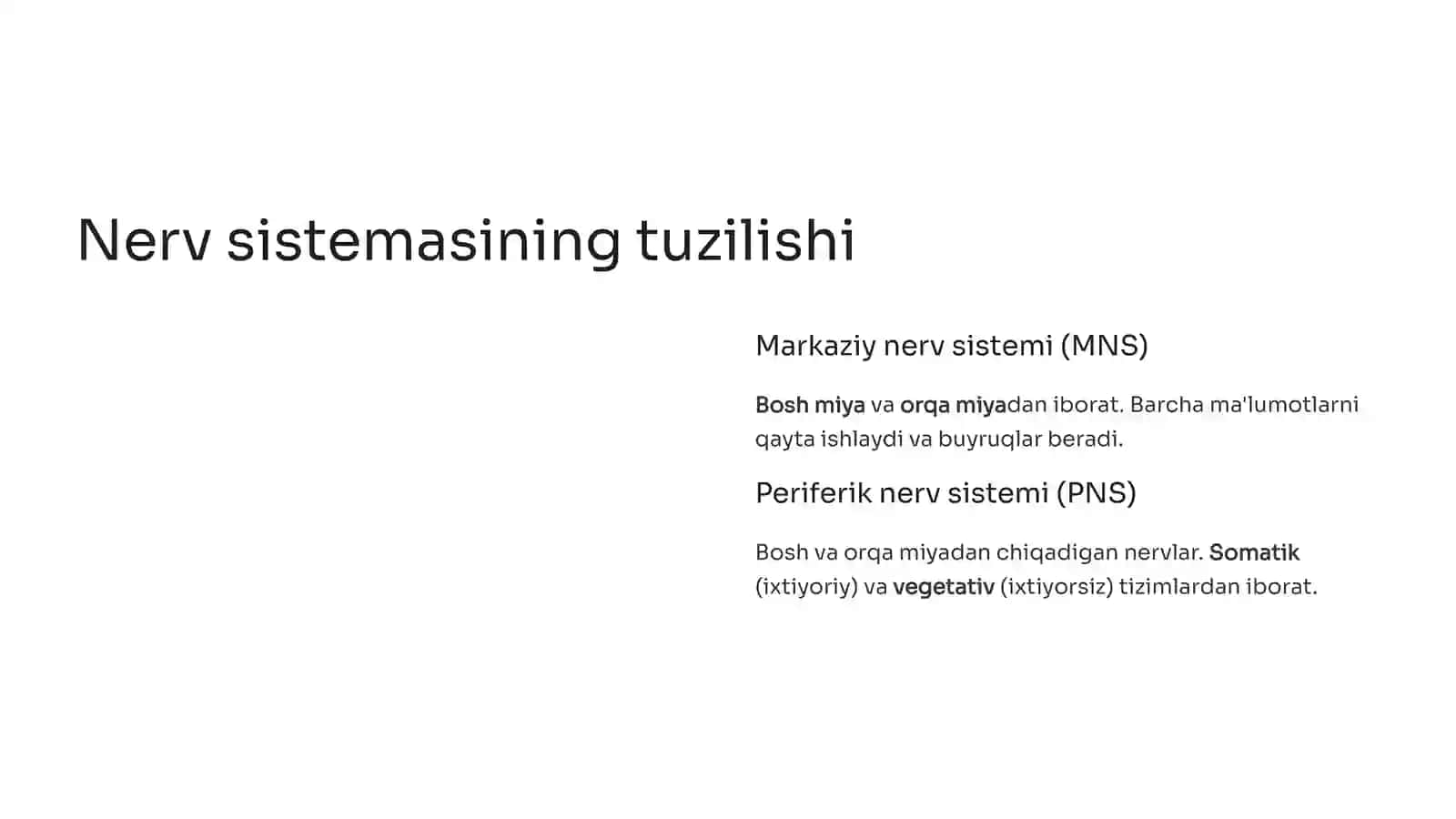 Nerv sistemasining tuzilishi

Markaziy nerv sistemi (MNS)

Bosh miya va orqa miyadan iborat. Barcha ma'lumotlarni qayta ishlaydi va buyruqlar beradi.

Periferik nerv sistemi (PNS)

Bosh va orqa miyadan chiqadigan nervlar. Somatik (ixtiyoriy) va vegetativ (ixtiyorsiz) tizimlardan iborat.